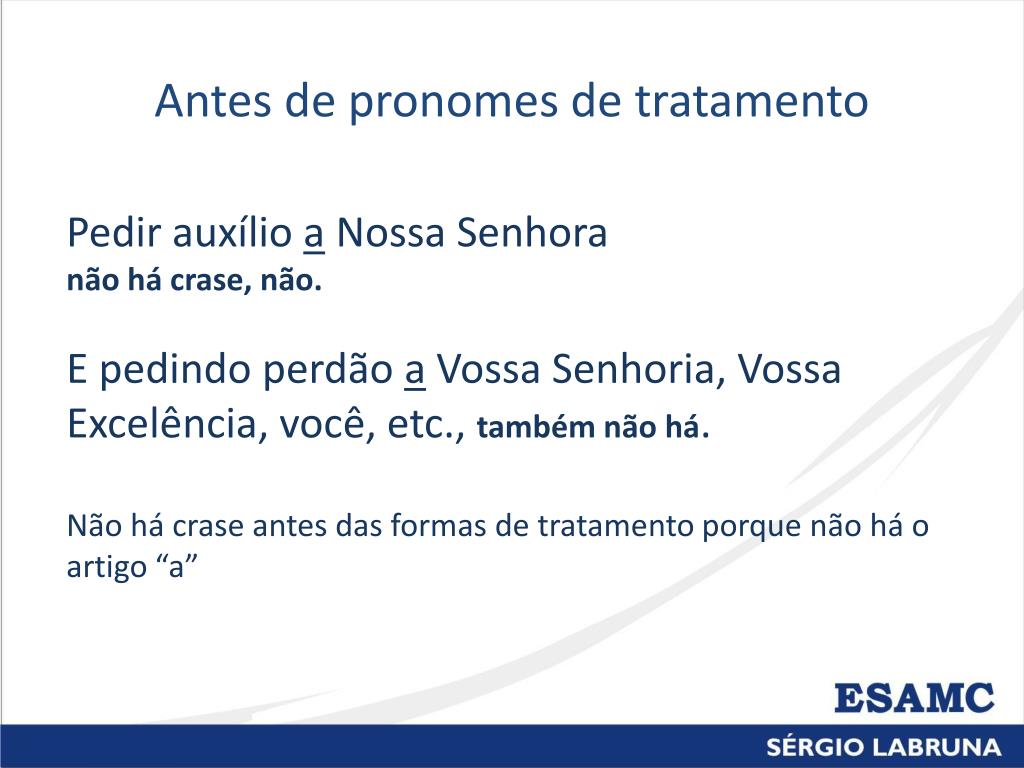 Antes de pronomes de tratamento

Pedir auxílio a Nossa Senhora
não há crase, não.

E pedindo perdão a Vossa Senhoria, Vossa Excelência, você, etc., também não há.

Não há crase antes das formas de tratamento porque não há o artigo “a”

ESAMC

SÉRGIO LABRUNA